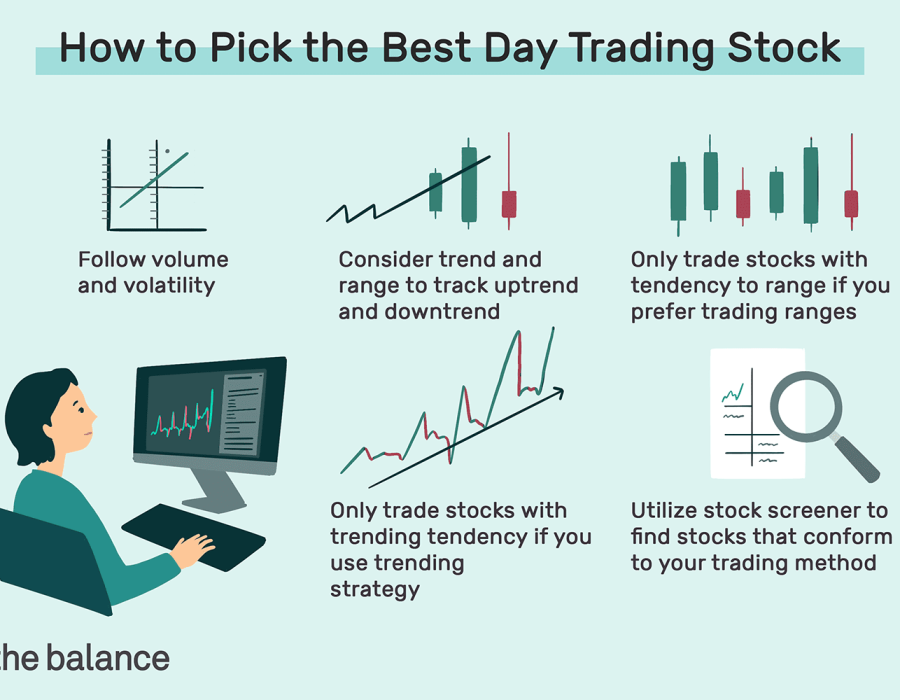 How to Pick the Best Day Trading Stock

Follow volume and volatility

Consider trend and range to track uptrend and downtrend

Only trade stocks with tendency to range if you prefer trading ranges

Only trade stocks with trending tendency if you use trending strategy

Utilize stock screener to find stocks that conform to your trading method

the balance